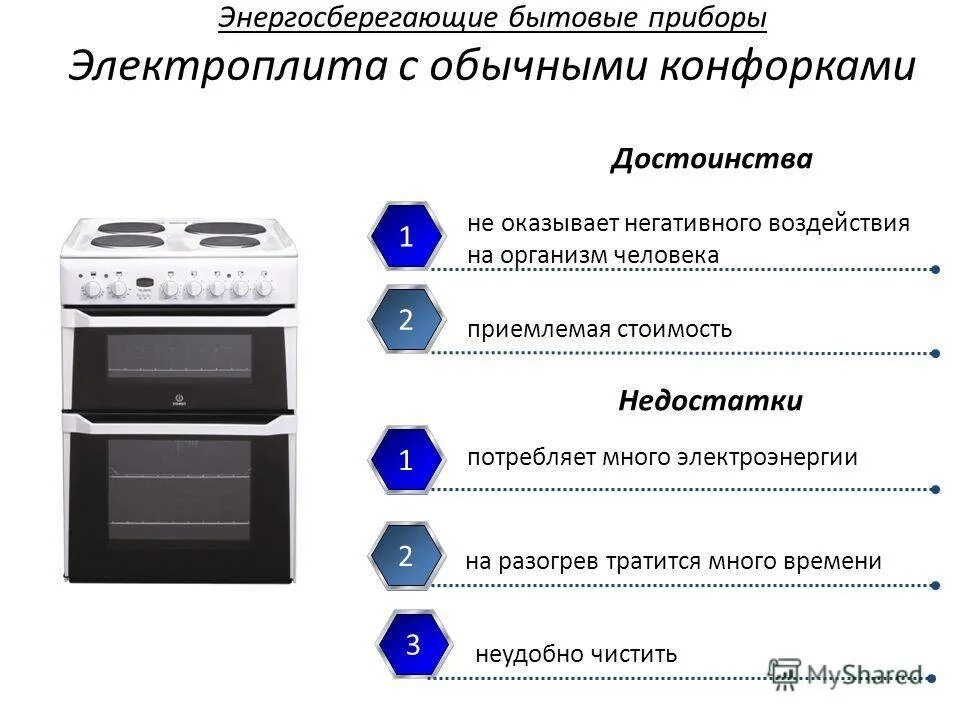 Энергосберегающие бытовые приборы

Электроплита с обычными конфорками

Достоинства

1 не оказывает негативного воздействия на организм человека

2 приемлемая стоимость

Недостатки

1 потребляет много электроэнергии

2 на разогрев тратится много времени

3 неудобно чистить

MyShared